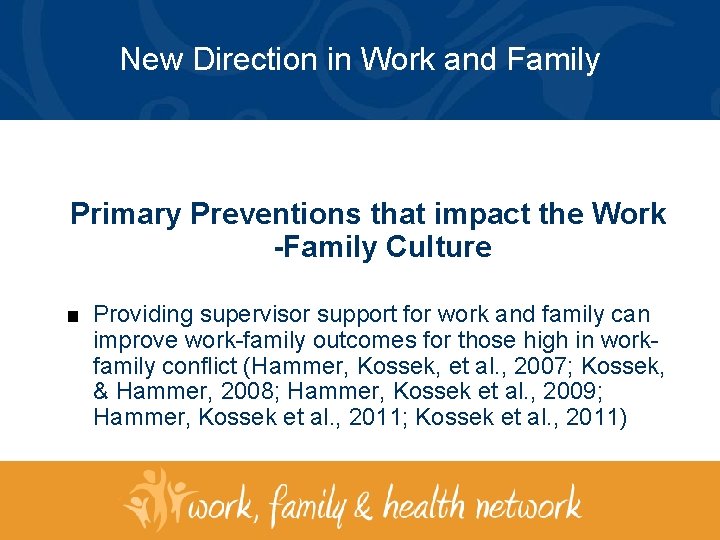 New Direction in Work and Family

Primary Preventions that impact the Work -Family Culture

■ Providing supervisor support for work and family can improve work-family outcomes for those high in work-family conflict (Hammer, Kossek, et al., 2007; Kossek, & Hammer, 2008; Hammer, Kossek et al., 2009; Hammer, Kossek et al., 2011; Kossek et al., 2011)

work, family & health network